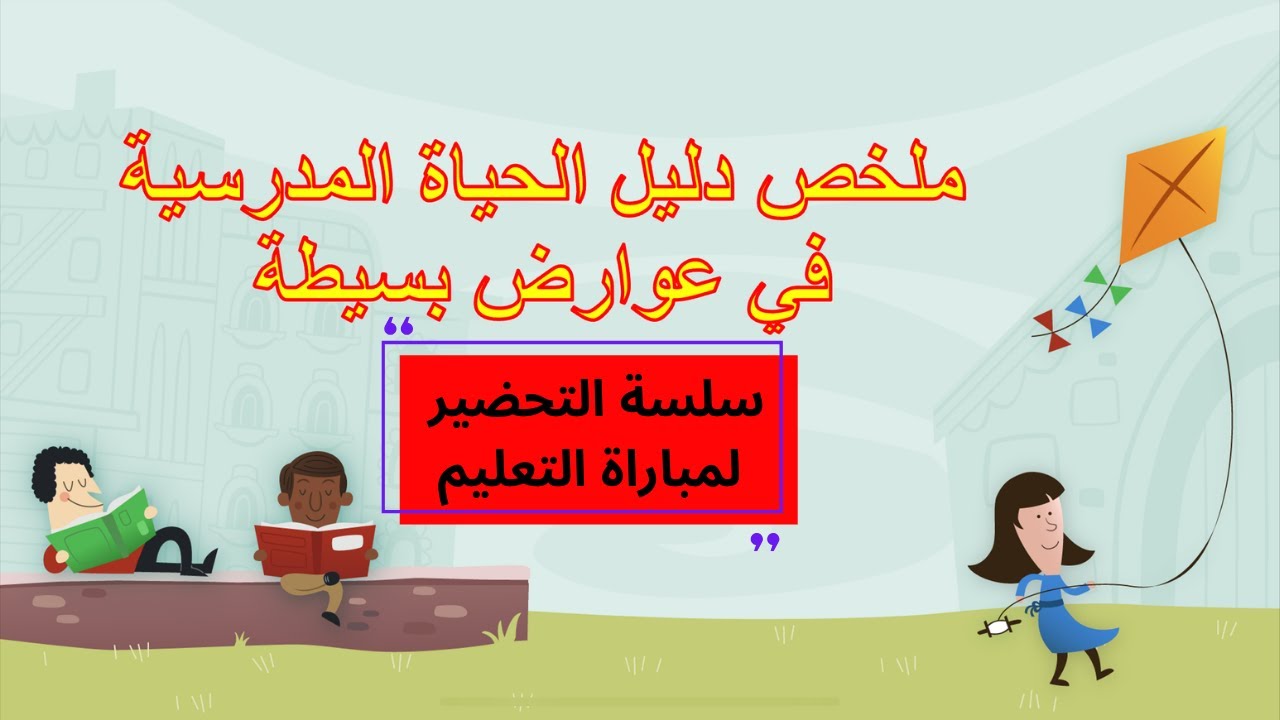 ملخص دليل الحياة المدرسية
في عوارض بسيطة

“ سلسة التحضير
لمباراة التعليم ”